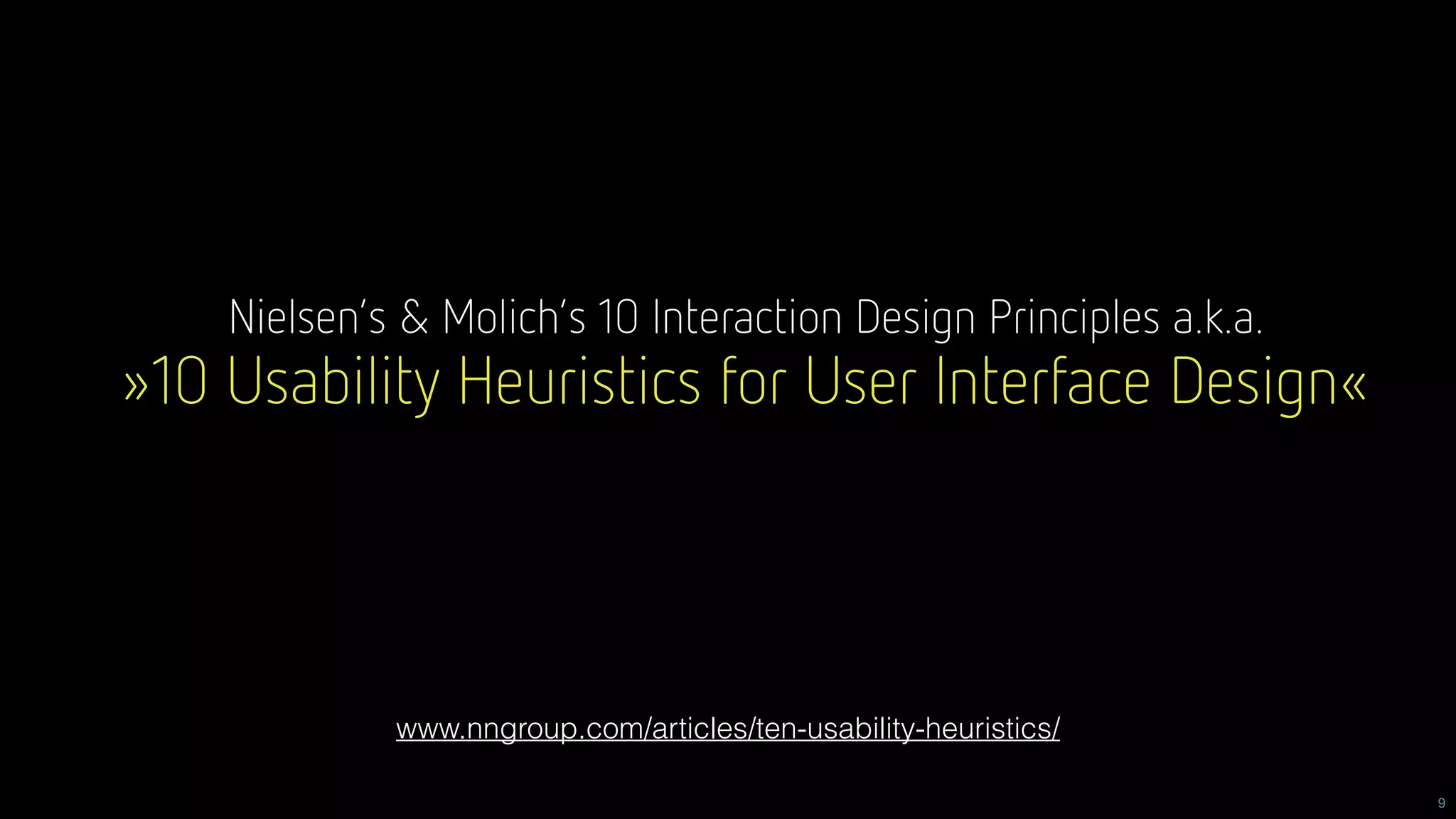 Nielsen's & Molich's 10 Interaction Design Principles a.k.a.
»10 Usability Heuristics for User Interface Design«

www.nngroup.com/articles/ten-usability-heuristics/

9